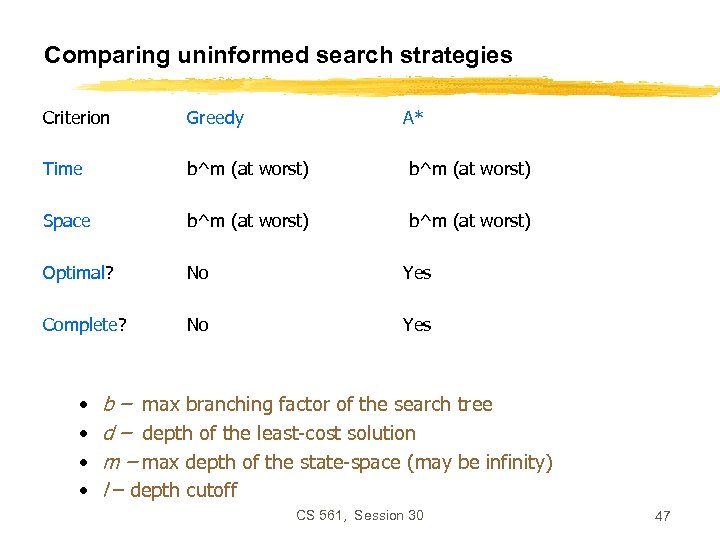 Comparing uninformed search strategies

| Criterion | Greedy | A* |
|---|---|---|
| Time | b^m (at worst) | b^m (at worst) |
| Space | b^m (at worst) | b^m (at worst) |
| Optimal? | No | Yes |
| Complete? | No | Yes |

• b – max branching factor of the search tree
• d – depth of the least-cost solution
• m – max depth of the state-space (may be infinity)
• l – depth cutoff

CS 561, Session 30

47